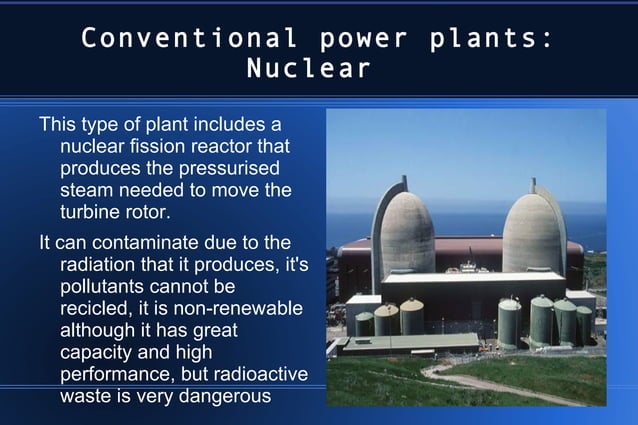 Conventional power plants: Nuclear

This type of plant includes a nuclear fission reactor that produces the pressurised steam needed to move the turbine rotor.

It can contaminate due to the radiation that it produces, it's pollutants cannot be recicled, it is non-renewable although it has great capacity and high performance, but radioactive waste is very dangerous